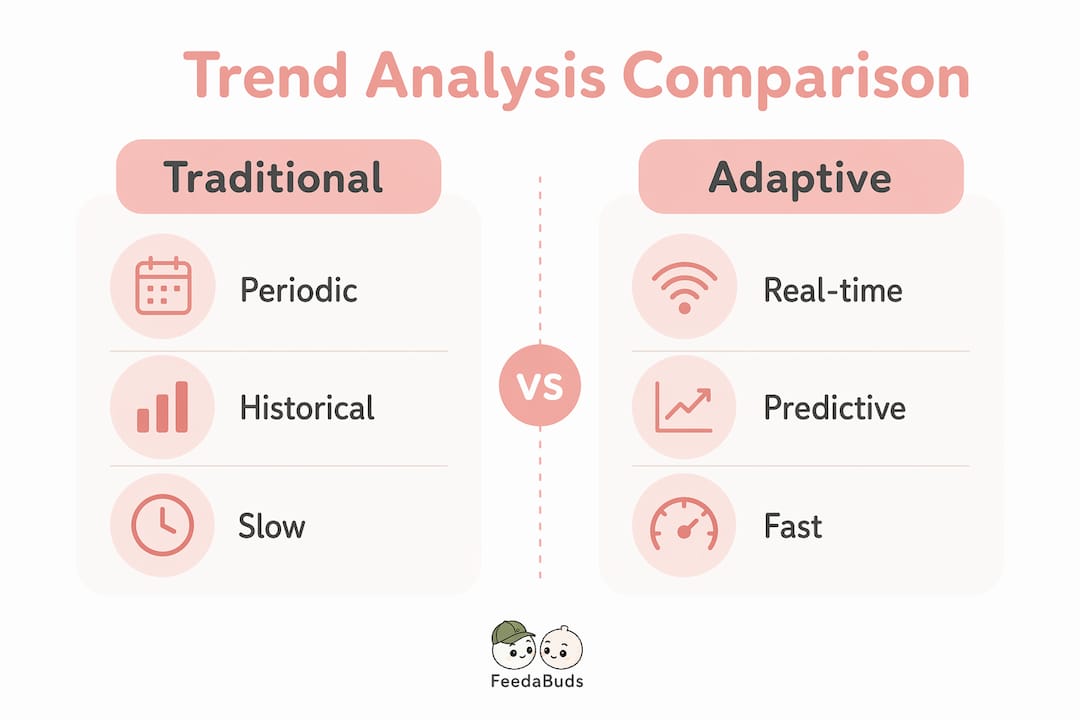 Trend Analysis Comparison

Traditional

Periodic

Historical

Slow

VS

Adaptive

Real-time

Predictive

Fast

FeedaBuds